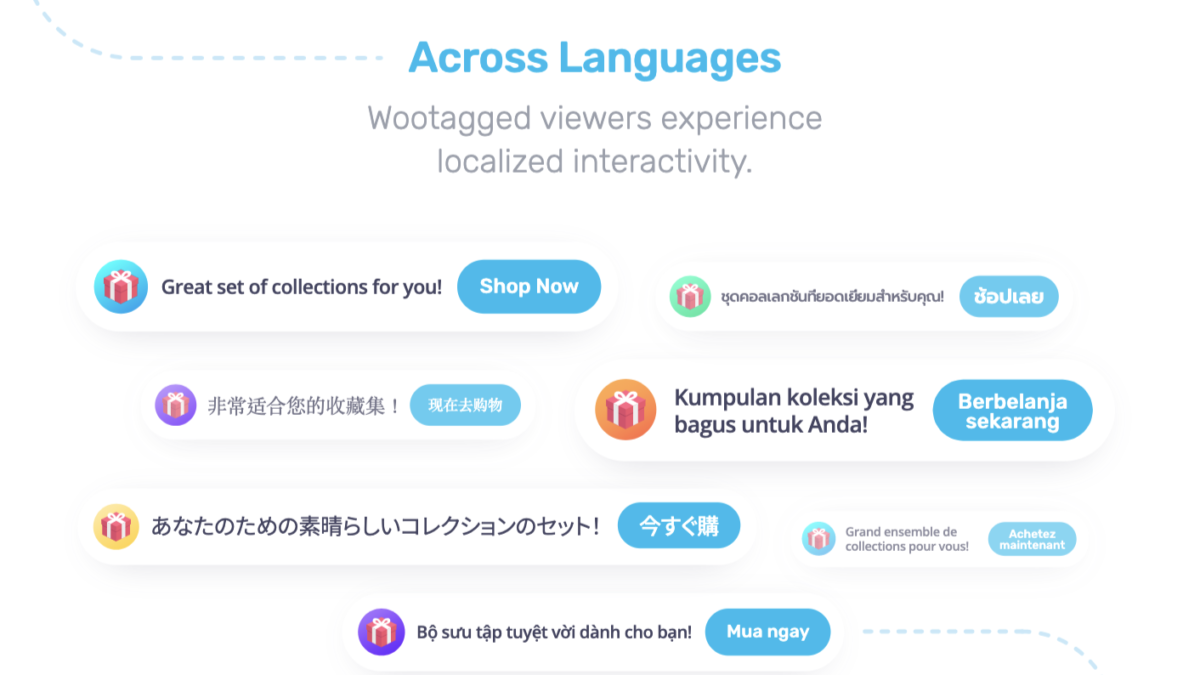 Across Languages

Wootagged viewers experience localized interactivity.

Great set of collections for you! Shop Now

ชุดคอลเลกชันที่ยอดเยี่ยมสำหรับคุณ! ช้อปเลย

非常适合您的收藏集！ 现在去购物

Kumpulan koleksi yang bagus untuk Anda! Berbelanja sekarang

あなたのための素晴らしいコレクションのセット！ 今すぐ購

Grand ensemble de collections pour vous! Achetez maintenant

Bộ sưu tập tuyệt vời dành cho bạn! Mua ngay